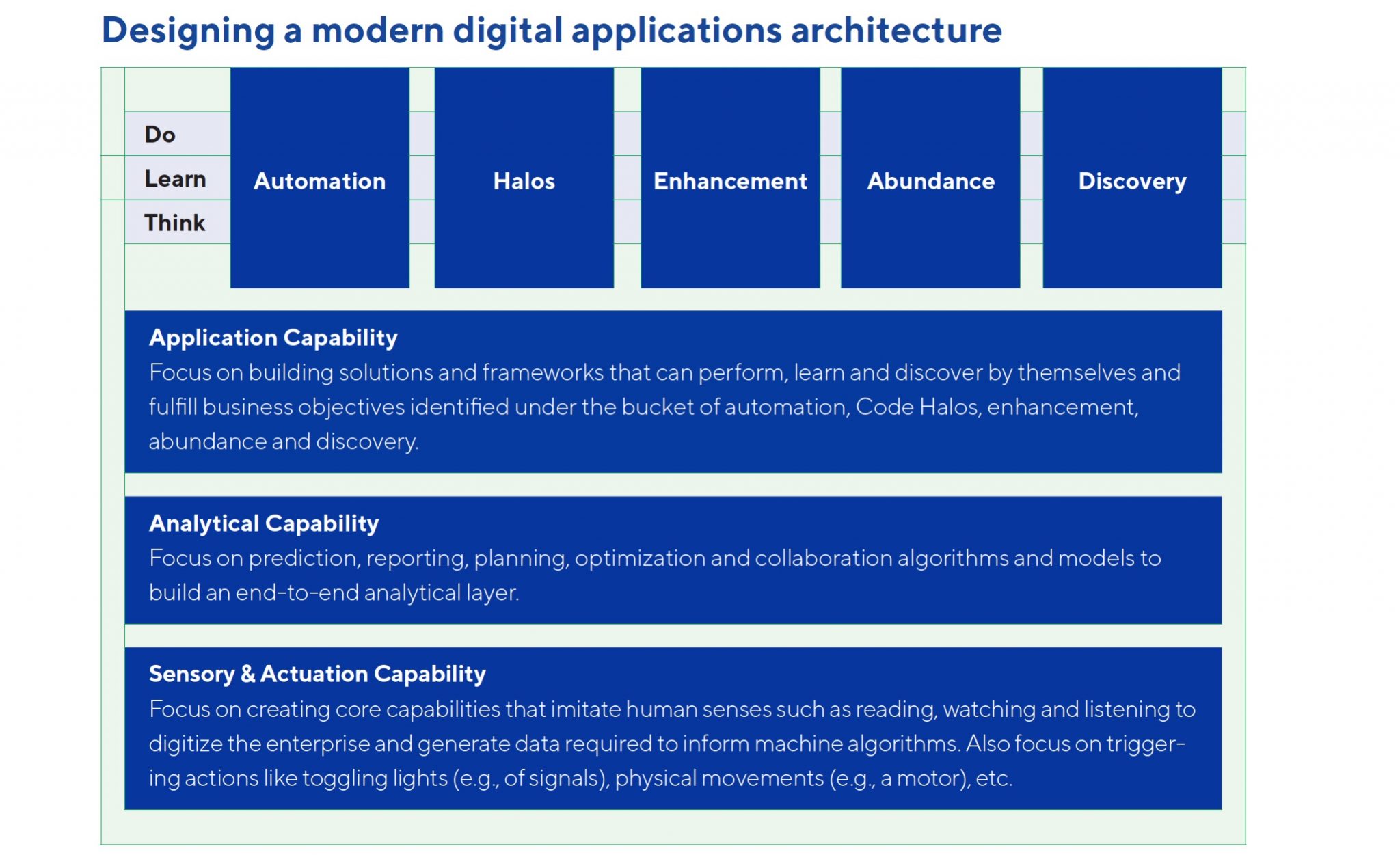 Designing a modern digital applications architecture

Do
Learn
Think

Automation

Halos

Enhancement

Abundance

Discovery

Application Capability
Focus on building solutions and frameworks that can perform, learn and discover by themselves and fulfill business objectives identified under the bucket of automation, Code Halos, enhancement, abundance and discovery.

Analytical Capability
Focus on prediction, reporting, planning, optimization and collaboration algorithms and models to build an end-to-end analytical layer.

Sensory & Actuation Capability
Focus on creating core capabilities that imitate human senses such as reading, watching and listening to digitize the enterprise and generate data required to inform machine algorithms. Also focus on triggering actions like toggling lights (e.g., of signals), physical movements (e.g., a motor), etc.